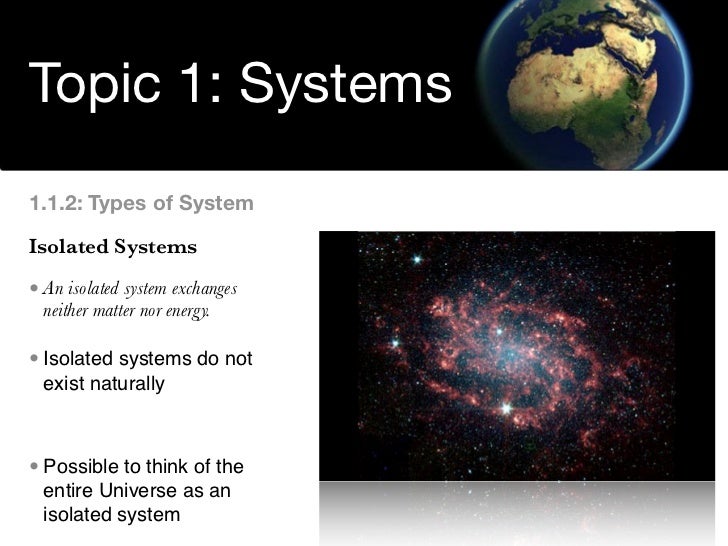 Topic 1: Systems

1.1.2: Types of System

Isolated Systems

• An isolated system exchanges neither matter nor energy.

• Isolated systems do not exist naturally

• Possible to think of the entire Universe as an isolated system